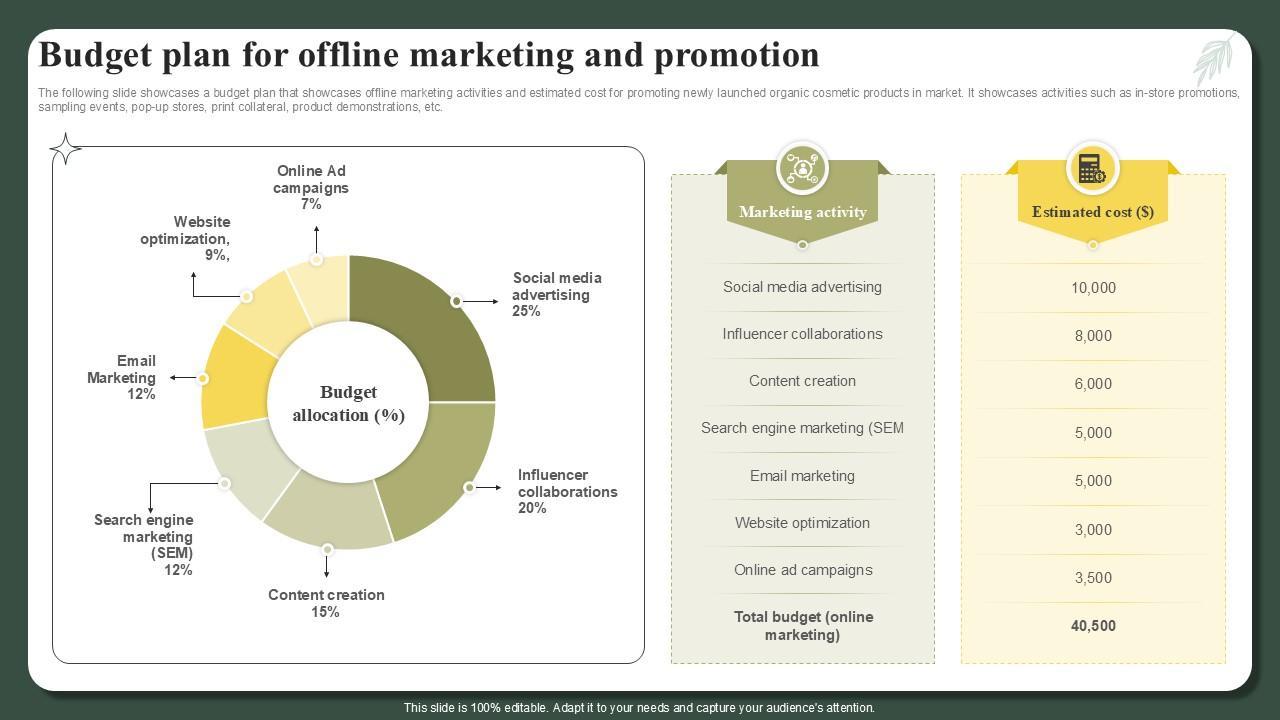 Budget plan for offline marketing and promotion

The following slide showcases a budget plan that showcases offline marketing activities and estimated cost for promoting newly launched organic cosmetic products in market. It showcases activities such as in-store promotions, sampling events, pop-up stores, print collateral, product demonstrations, etc.

Online Ad campaigns 7%

Website optimization, 9%,

Social media advertising 25%

Email Marketing 12%

Budget allocation (%)

Influencer collaborations 20%

Search engine marketing (SEM) 12%

Content creation 15%

| Marketing activity | Estimated cost ($) |
|---|---|
| Social media advertising | 10,000 |
| Influencer collaborations | 8,000 |
| Content creation | 6,000 |
| Search engine marketing (SEM | 5,000 |
| Email marketing | 5,000 |
| Website optimization | 3,000 |
| Online ad campaigns | 3,500 |
| Total budget (online marketing) | 40,500 |

This slide is 100% editable. Adapt it to your needs and capture your audience's attention.